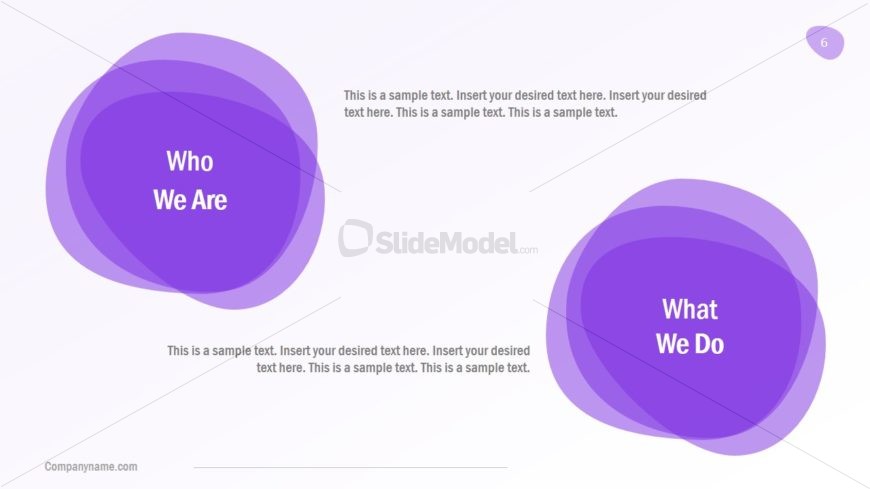 6

Who We Are

This is a sample text. Insert your desired text here. Insert your desired text here. This is a sample text. This is a sample text.

SlideModel.com

What We Do

This is a sample text. Insert your desired text here. Insert your desired text here. This is a sample text. This is a sample text.

Companyname.com